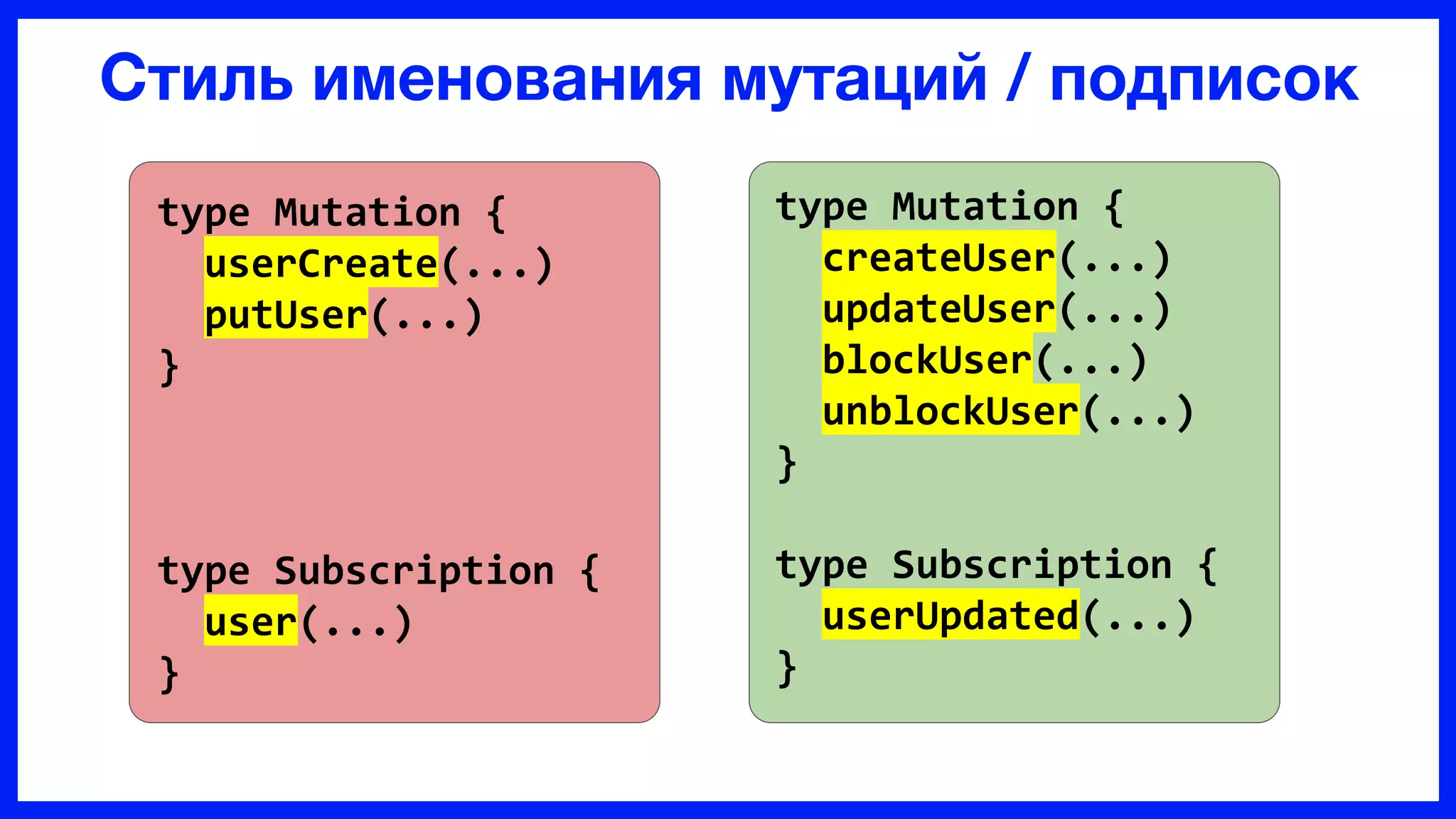 Стиль именования мутаций / подписок

type Mutation {
  userCreate(...)
  putUser(...)
}

type Subscription {
  user(...)
}

type Mutation {
  createUser(...)
  updateUser(...)
  blockUser(...)
  unblockUser(...)
}

type Subscription {
  userUpdated(...)
}